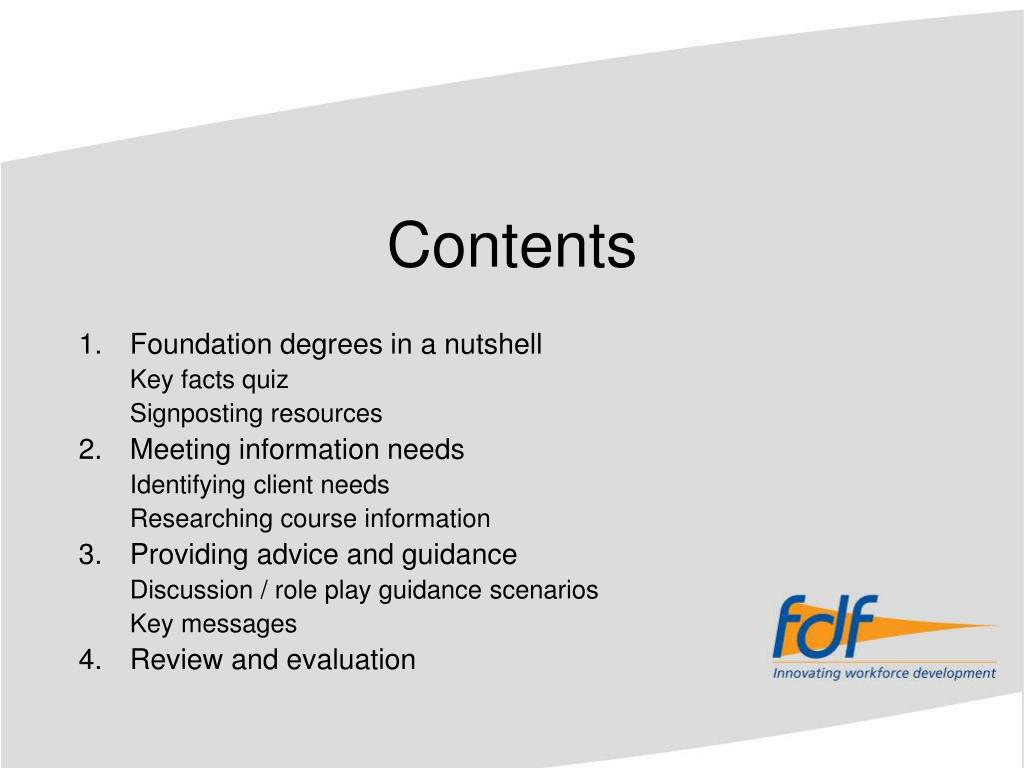 Contents

1. Foundation degrees in a nutshell
Key facts quiz
Signposting resources
2. Meeting information needs
Identifying client needs
Researching course information
3. Providing advice and guidance
Discussion / role play guidance scenarios
Key messages
4. Review and evaluation

fdf
Innovating workforce development